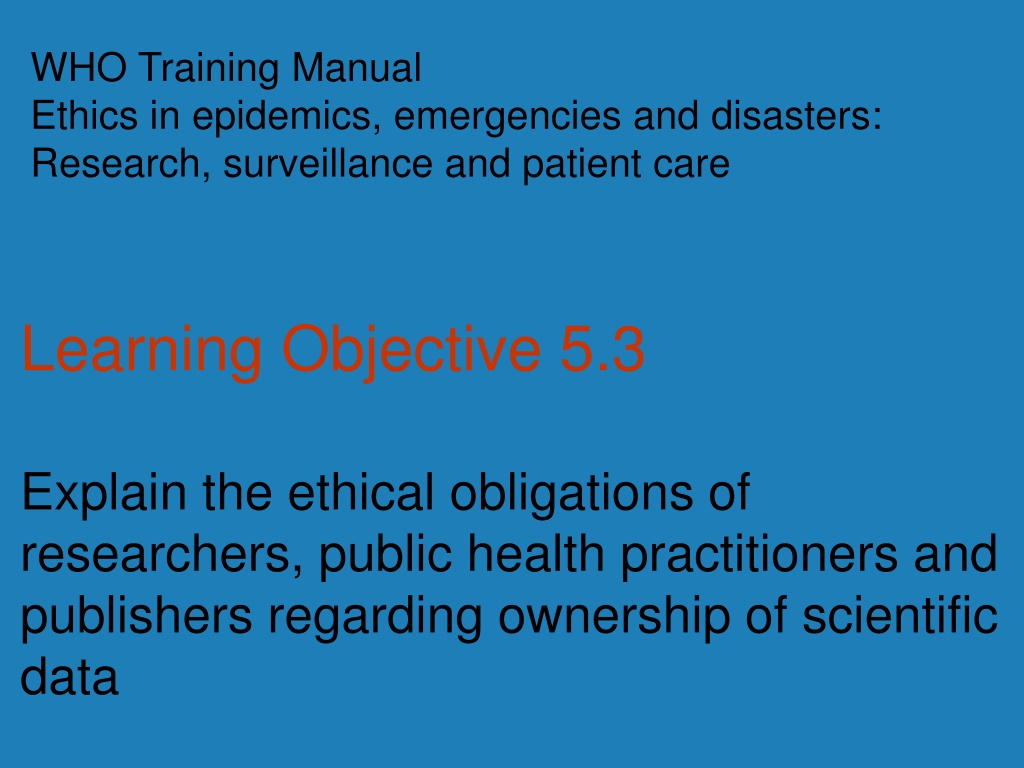 WHO Training Manual
Ethics in epidemics, emergencies and disasters: Research, surveillance and patient care

Learning Objective 5.3

Explain the ethical obligations of researchers, public health practitioners and publishers regarding ownership of scientific data